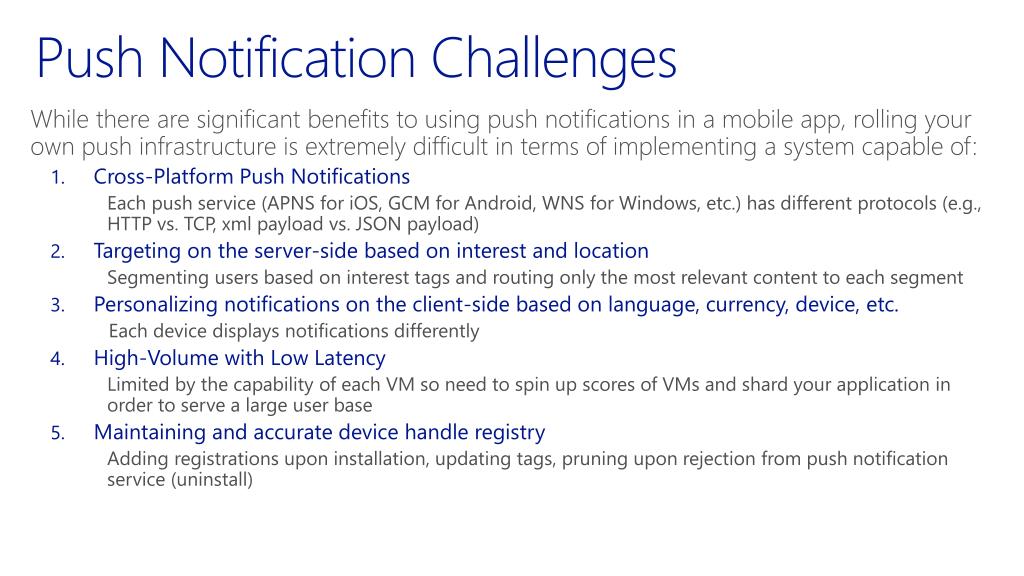 Push Notification Challenges

While there are significant benefits to using push notifications in a mobile app, rolling your own push infrastructure is extremely difficult in terms of implementing a system capable of:

1. Cross-Platform Push Notifications

Each push service (APNS for iOS, GCM for Android, WNS for Windows, etc.) has different protocols (e.g., HTTP vs. TCP, xml payload vs. JSON payload)

2. Targeting on the server-side based on interest and location

Segmenting users based on interest tags and routing only the most relevant content to each segment

3. Personalizing notifications on the client-side based on language, currency, device, etc.

Each device displays notifications differently

4. High-Volume with Low Latency

Limited by the capability of each VM so need to spin up scores of VMs and shard your application in order to serve a large user base

5. Maintaining and accurate device handle registry

Adding registrations upon installation, updating tags, pruning upon rejection from push notification service (uninstall)